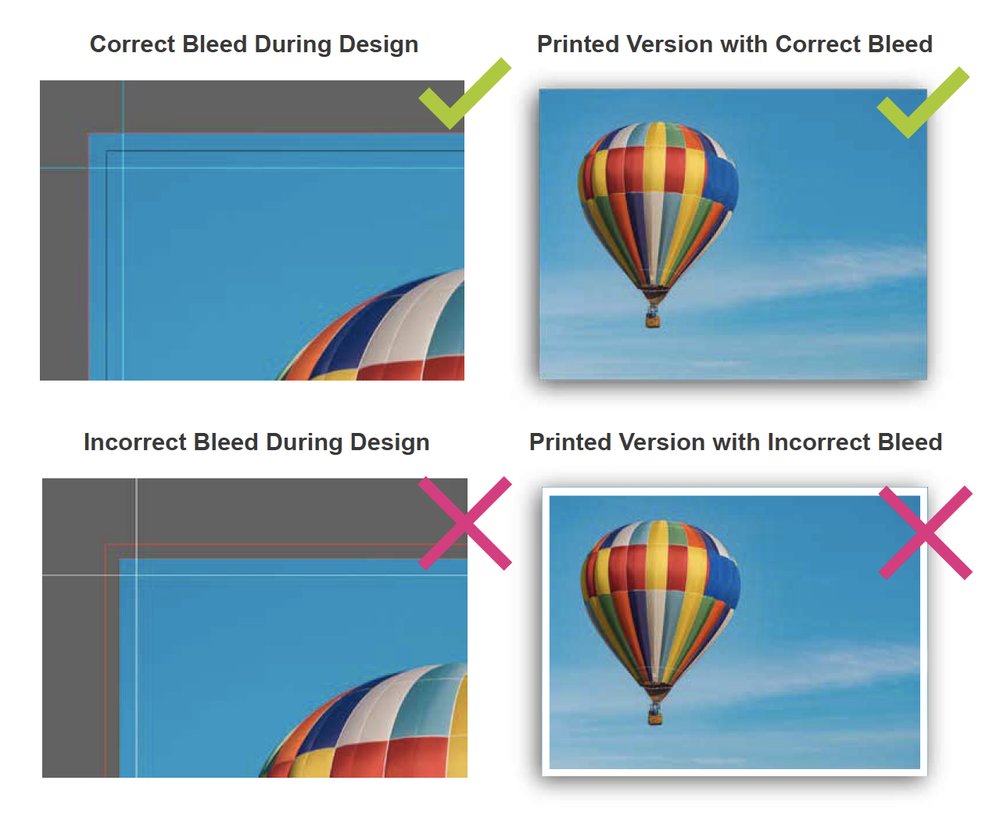 Correct Bleed During Design

Printed Version with Correct Bleed

Incorrect Bleed During Design

Printed Version with Incorrect Bleed